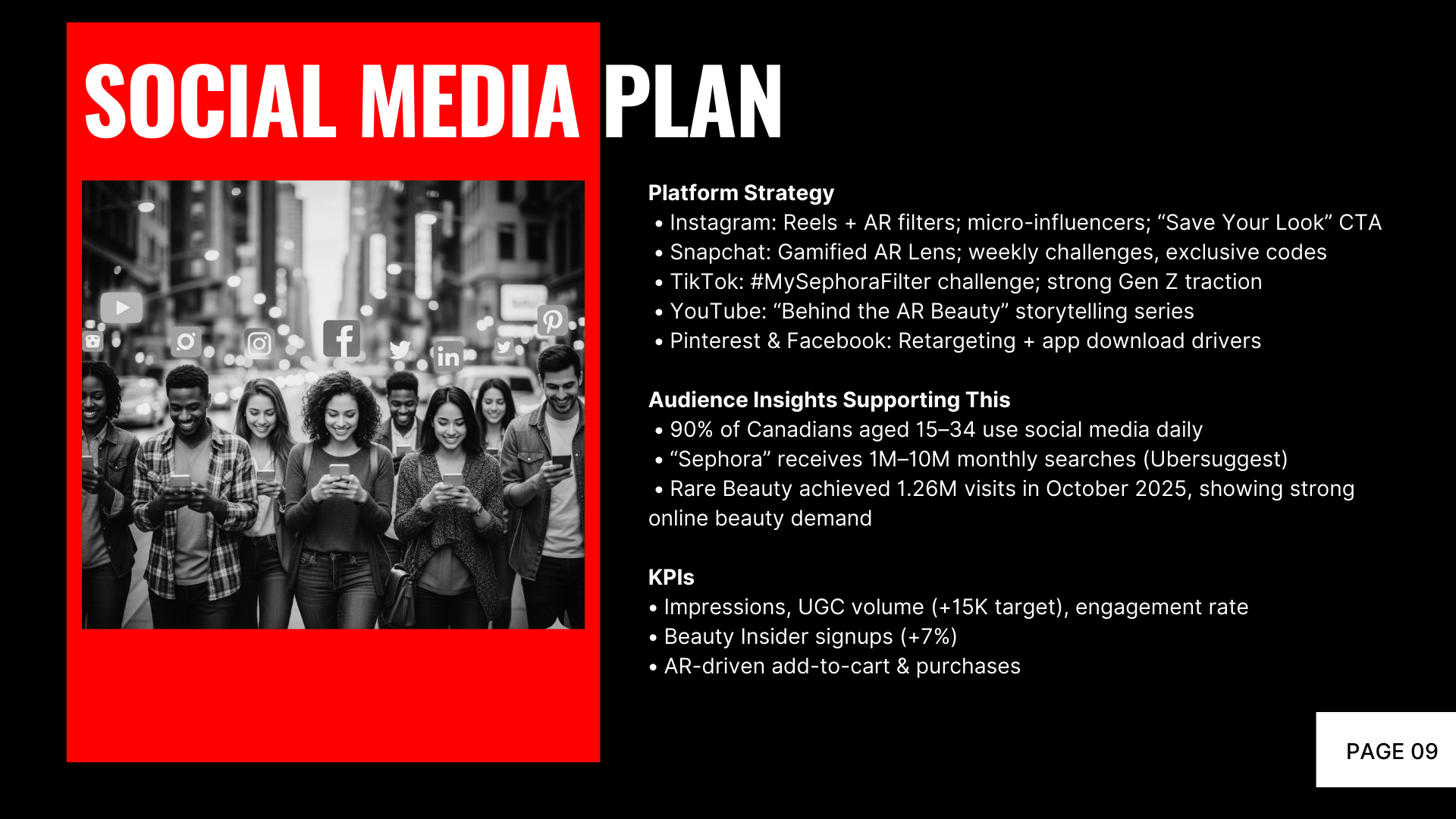 SOCIAL MEDIA PLAN

Platform Strategy
• Instagram: Reels + AR filters; micro-influencers; “Save Your Look” CTA
• Snapchat: Gamified AR Lens; weekly challenges, exclusive codes
• TikTok: #MySephoraFilter challenge; strong Gen Z traction
• YouTube: “Behind the AR Beauty” storytelling series
• Pinterest & Facebook: Retargeting + app download drivers

Audience Insights Supporting This
• 90% of Canadians aged 15–34 use social media daily
• “Sephora” receives 1M–10M monthly searches (Ubersuggest)
• Rare Beauty achieved 1.26M visits in October 2025, showing strong online beauty demand

KPIs
• Impressions, UGC volume (+15K target), engagement rate
• Beauty Insider signups (+7%)
• AR-driven add-to-cart & purchases

PAGE 09